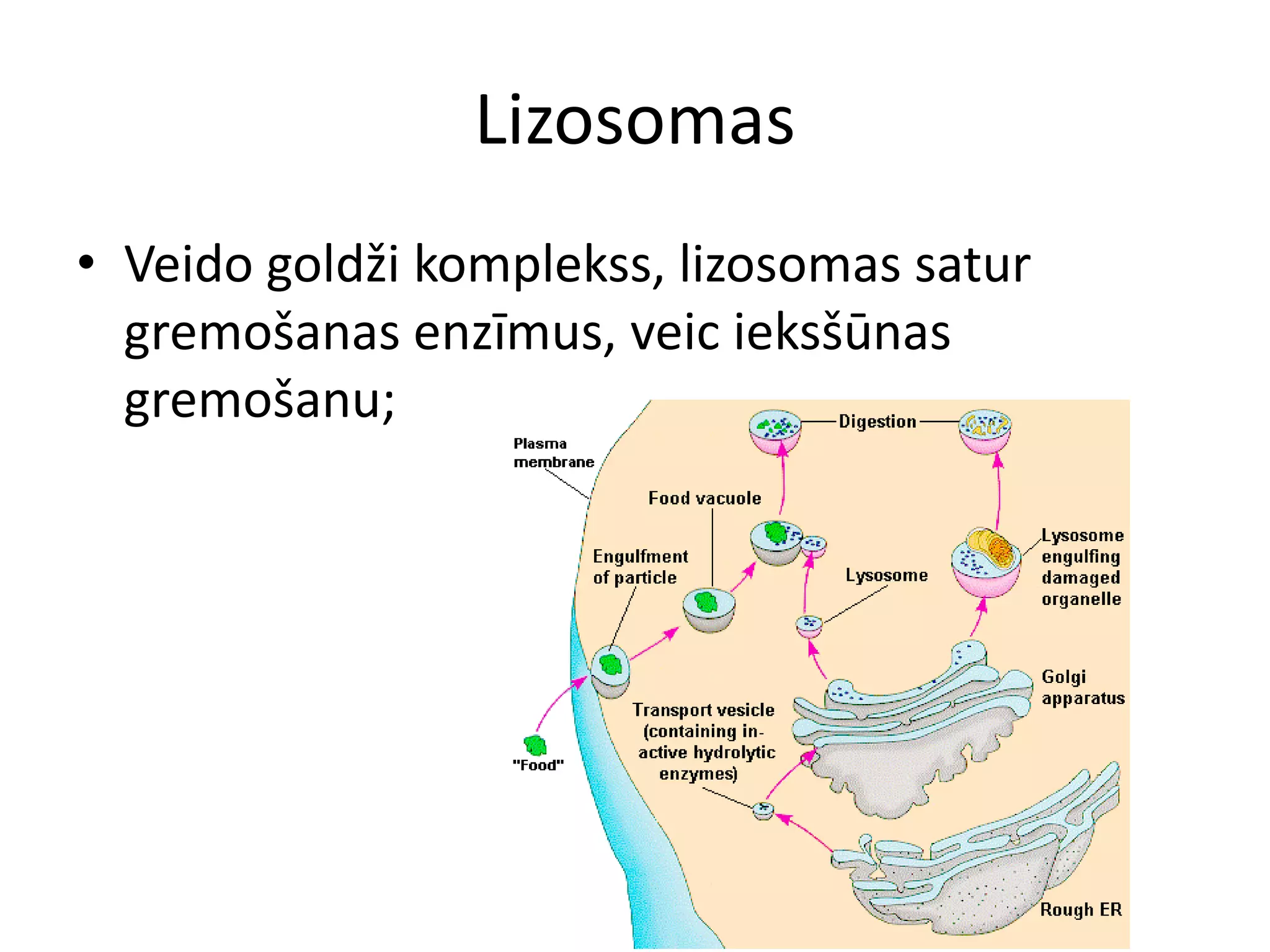 Lizosomas

• Veido goldži komplekss, lizosomas satur gremošanas enzīmus, veic iekššūnas gremošanu;

Plasma membrane

Digestion

Food vacuole

Engulfment of particle

Lysosome

Lysosome engulfing damaged organelle

Golgi apparatus

Transport vesicle (containing inactive hydrolytic enzymes)

"Food"

Rough ER